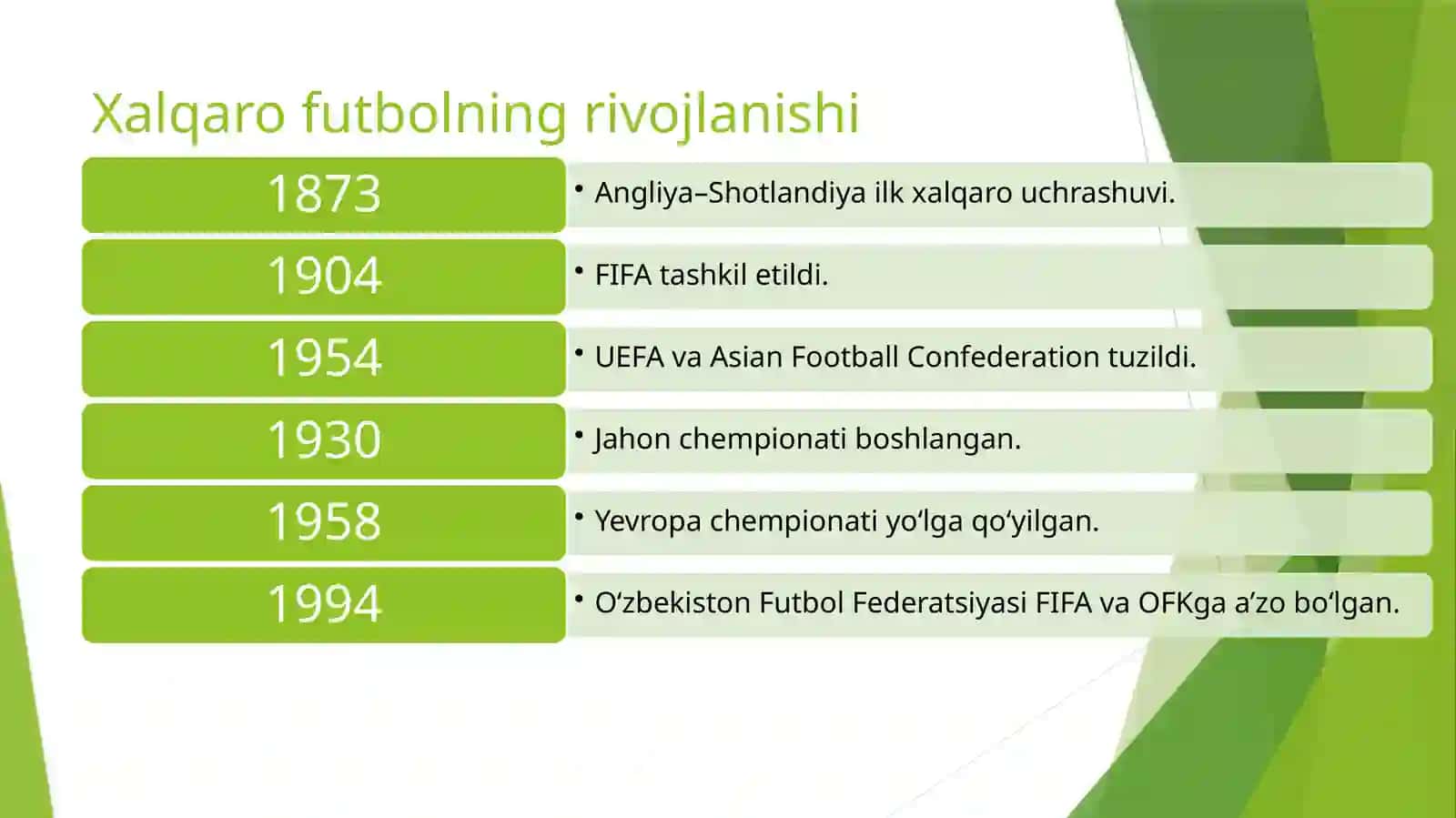 Xalqaro futbolning rivojlanishi

1873
• Angliya–Shotlandiya ilk xalqaro uchrashuvi.

1904
• FIFA tashkil etildi.

1954
• UEFA va Asian Football Confederation tuzildi.

1930
• Jahon chempionati boshlangan.

1958
• Yevropa chempionati yo‘lga qo‘yilgan.

1994
• O‘zbekiston Futbol Federatsiyasi FIFA va OFKga a’zo bo‘lgan.